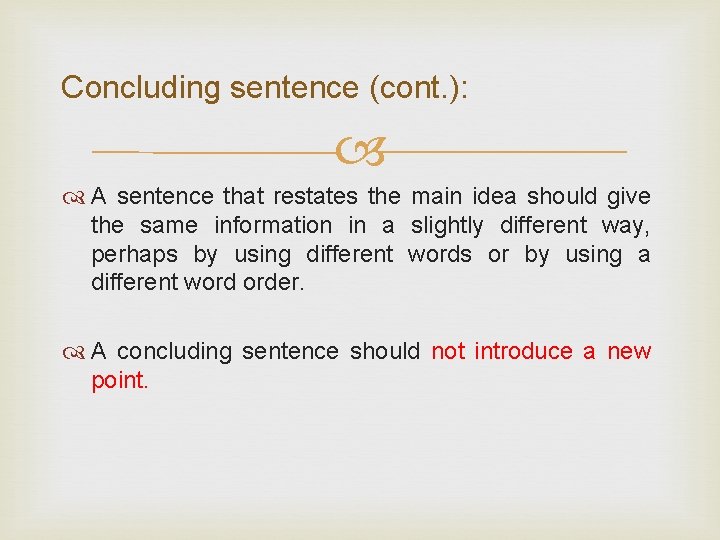 Concluding sentence (cont.):

A sentence that restates the main idea should give the same information in a slightly different way, perhaps by using different words or by using a different word order.

A concluding sentence should not introduce a new point.